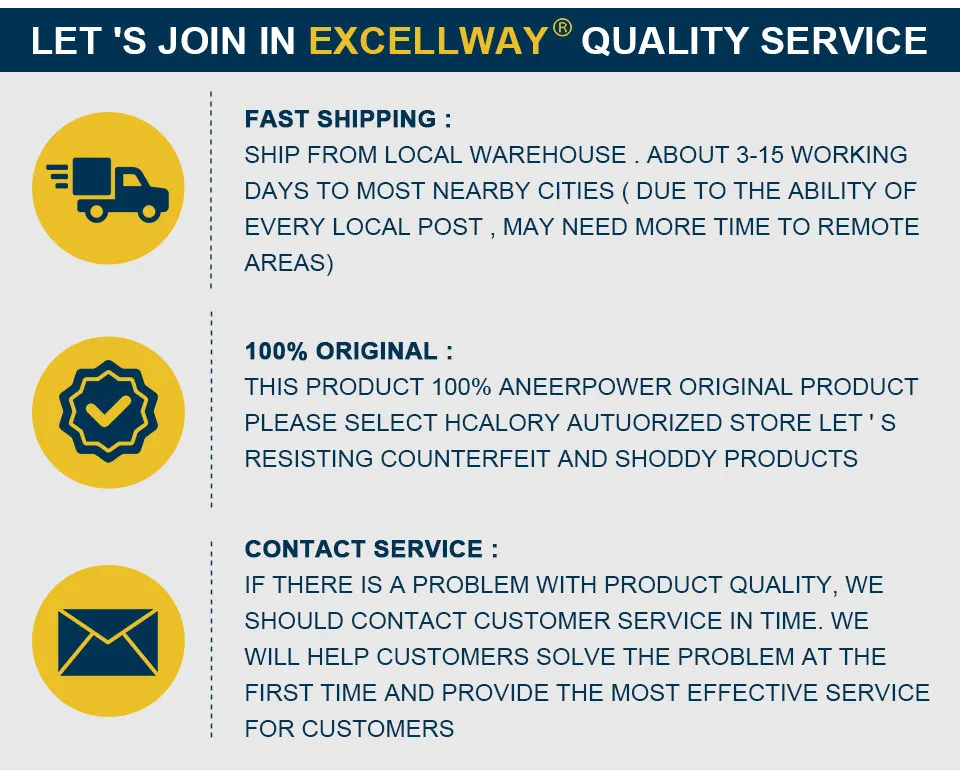 LET 'S JOIN IN EXCELLWAY® QUALITY SERVICE

FAST SHIPPING :
SHIP FROM LOCAL WAREHOUSE . ABOUT 3-15 WORKING DAYS TO MOST NEARBY CITIES ( DUE TO THE ABILITY OF EVERY LOCAL POST , MAY NEED MORE TIME TO REMOTE AREAS)

100% ORIGINAL :
THIS PRODUCT 100% ANEERPOWER ORIGINAL PRODUCT PLEASE SELECT HCALORY AUTUORIZED STORE LET ' S RESISTING COUNTERFEIT AND SHODDY PRODUCTS

CONTACT SERVICE :
IF THERE IS A PROBLEM WITH PRODUCT QUALITY, WE SHOULD CONTACT CUSTOMER SERVICE IN TIME. WE WILL HELP CUSTOMERS SOLVE THE PROBLEM AT THE FIRST TIME AND PROVIDE THE MOST EFFECTIVE SERVICE FOR CUSTOMERS